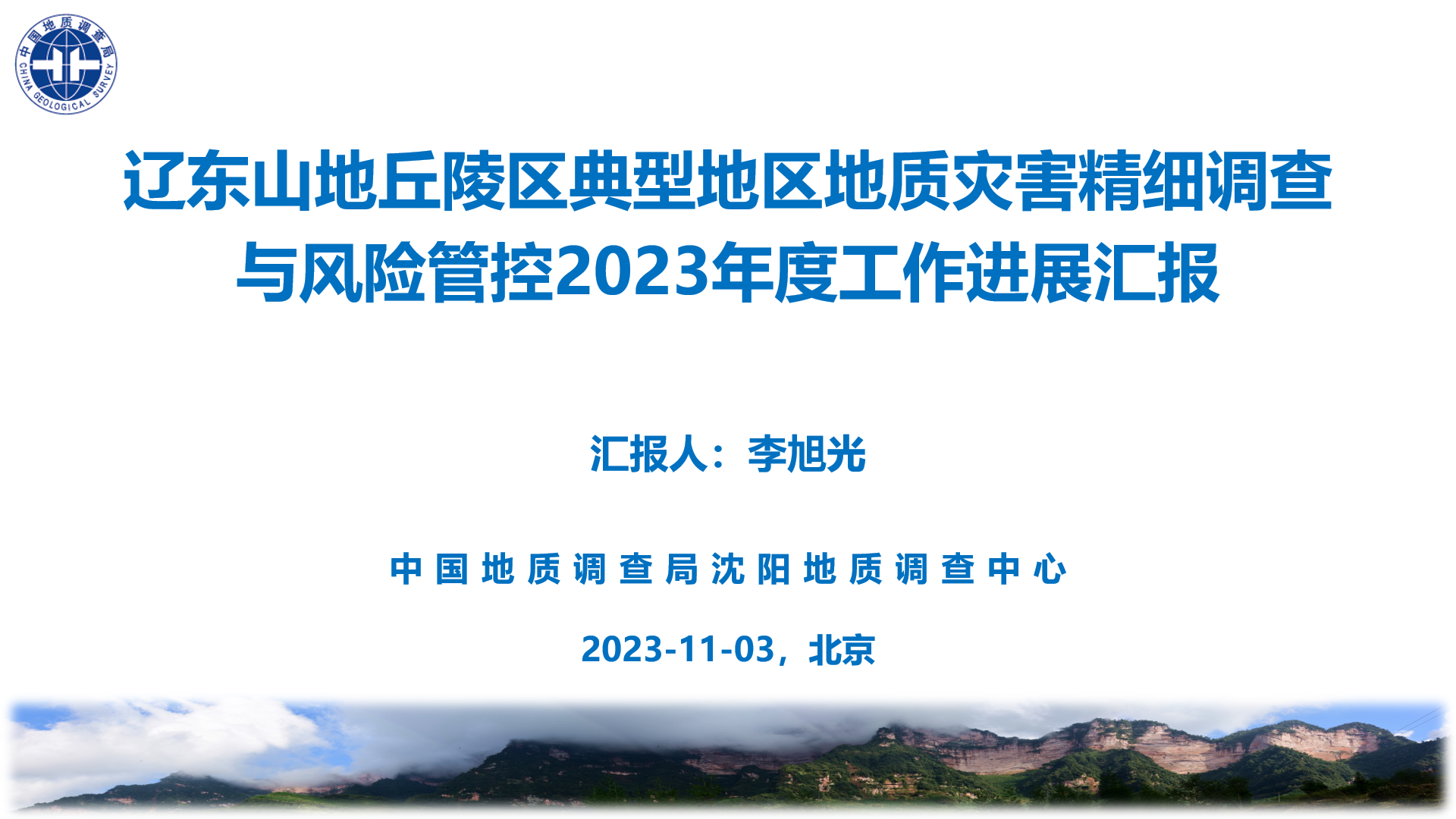 中国地质调查局
CHINA GEOLOGICAL SURVEY

辽东山地丘陵区典型地区地质灾害精细调查与风险管控2023年度工作进展汇报

汇报人：李旭光

中国地质调查局沈阳地质调查中心

2023-11-03，北京